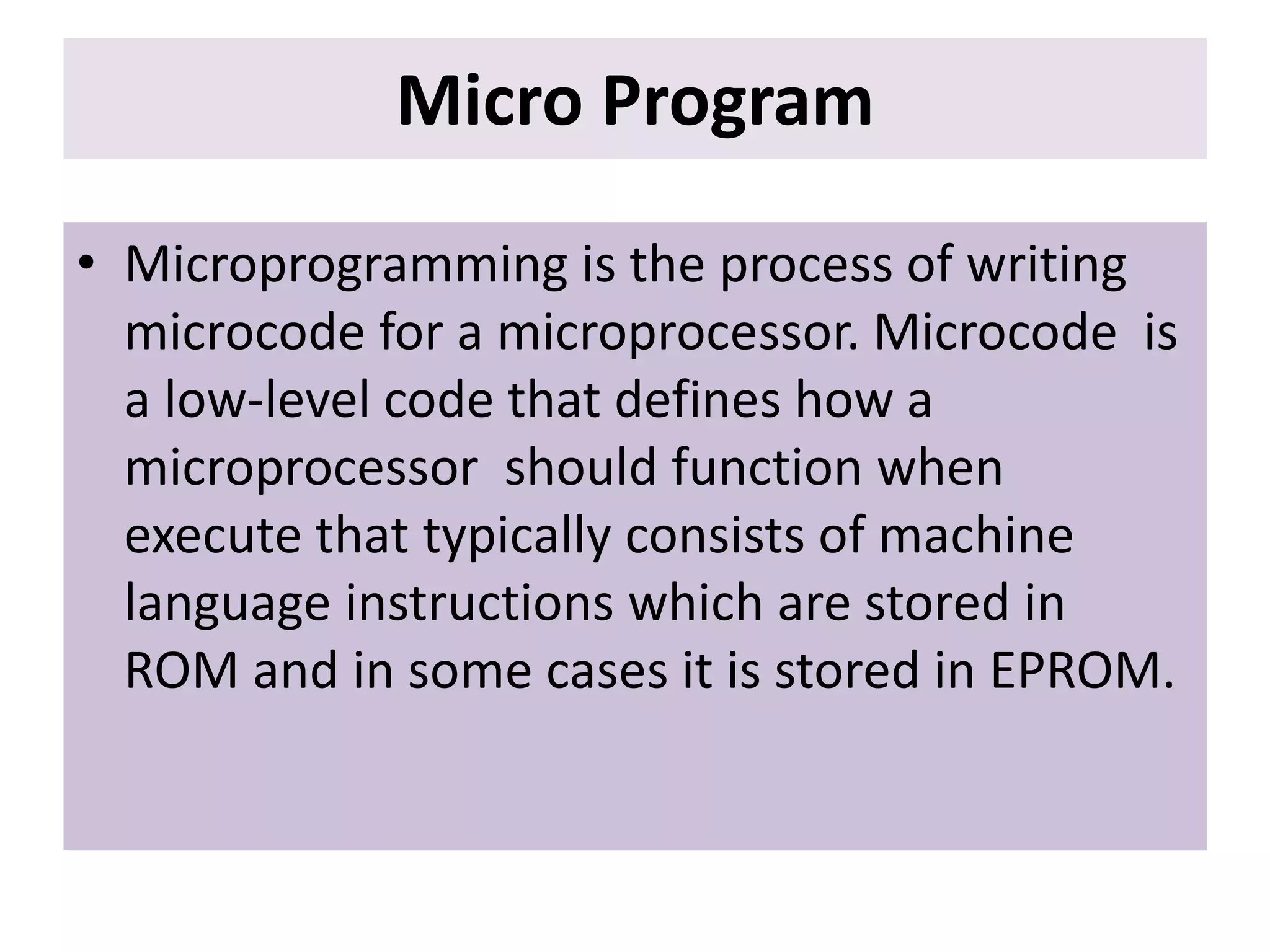 Micro Program

• Microprogramming is the process of writing microcode for a microprocessor. Microcode is a low-level code that defines how a microprocessor should function when execute that typically consists of machine language instructions which are stored in ROM and in some cases it is stored in EPROM.